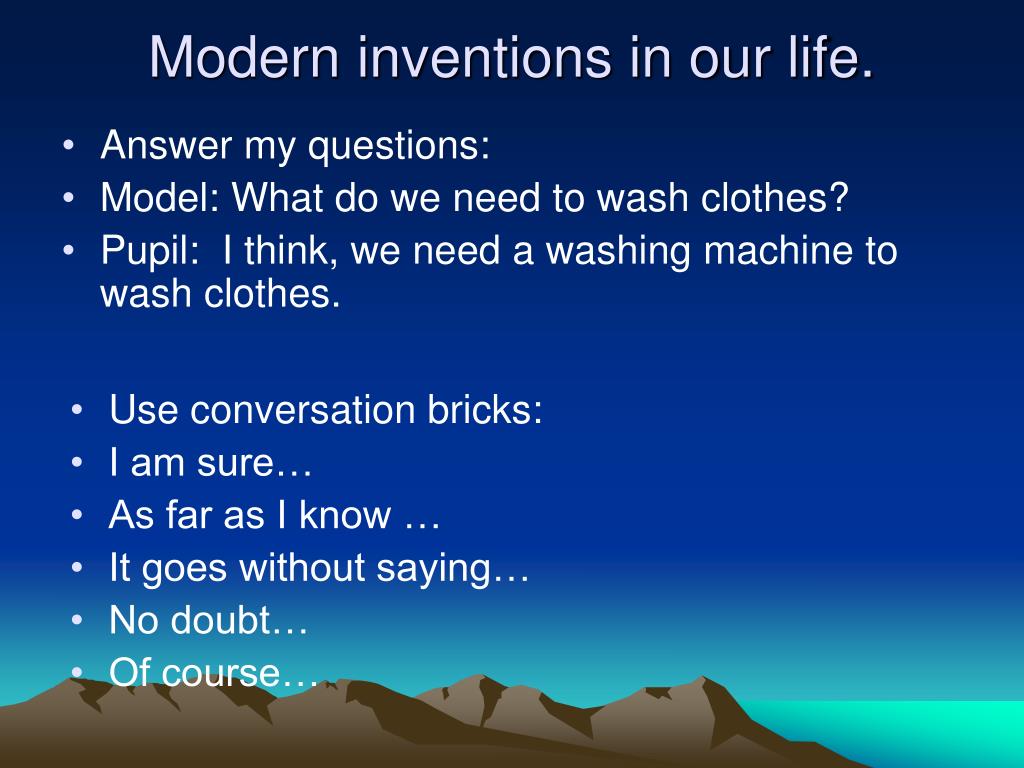 Modern inventions in our life.

• Answer my questions:
• Model: What do we need to wash clothes?
• Pupil: I think, we need a washing machine to wash clothes.

• Use conversation bricks:
• I am sure…
• As far as I know …
• It goes without saying…
• No doubt…
• Of course…